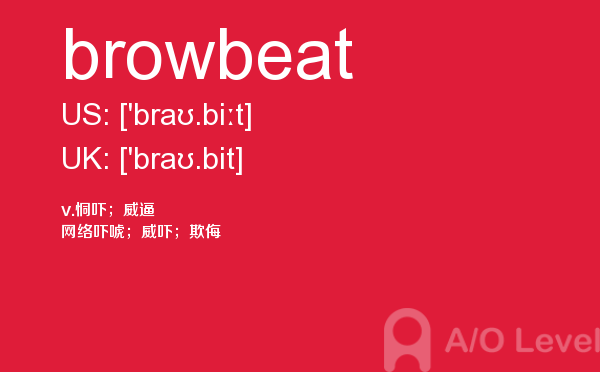 browbeat

US: ['braʊ.biːt]

UK: ['braʊ.bit]

v.恫吓；威逼
网络吓唬；威吓；欺侮

A/O Level